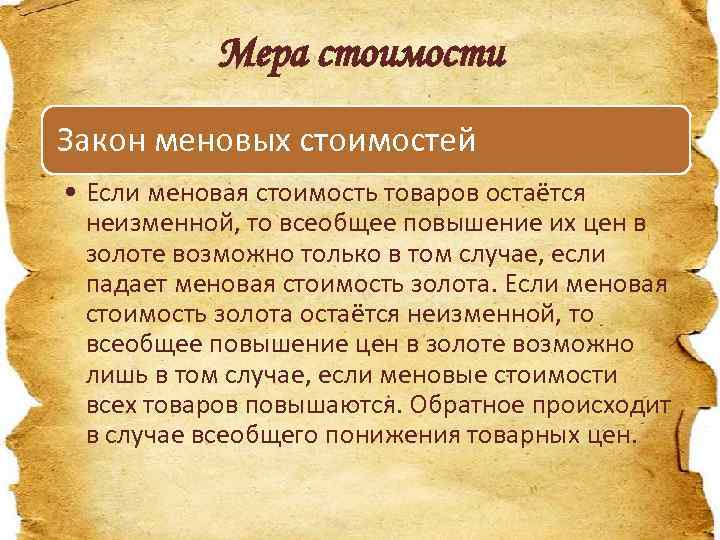 Мера стоимости

Закон меновых стоимостей

• Если меновая стоимость товаров остаётся неизменной, то всеобщее повышение их цен в золоте возможно только в том случае, если падает меновая стоимость золота. Если меновая стоимость золота остаётся неизменной, то всеобщее повышение цен в золоте возможно лишь в том случае, если меновые стоимости всех товаров повышаются. Обратное происходит в случае всеобщего понижения товарных цен.